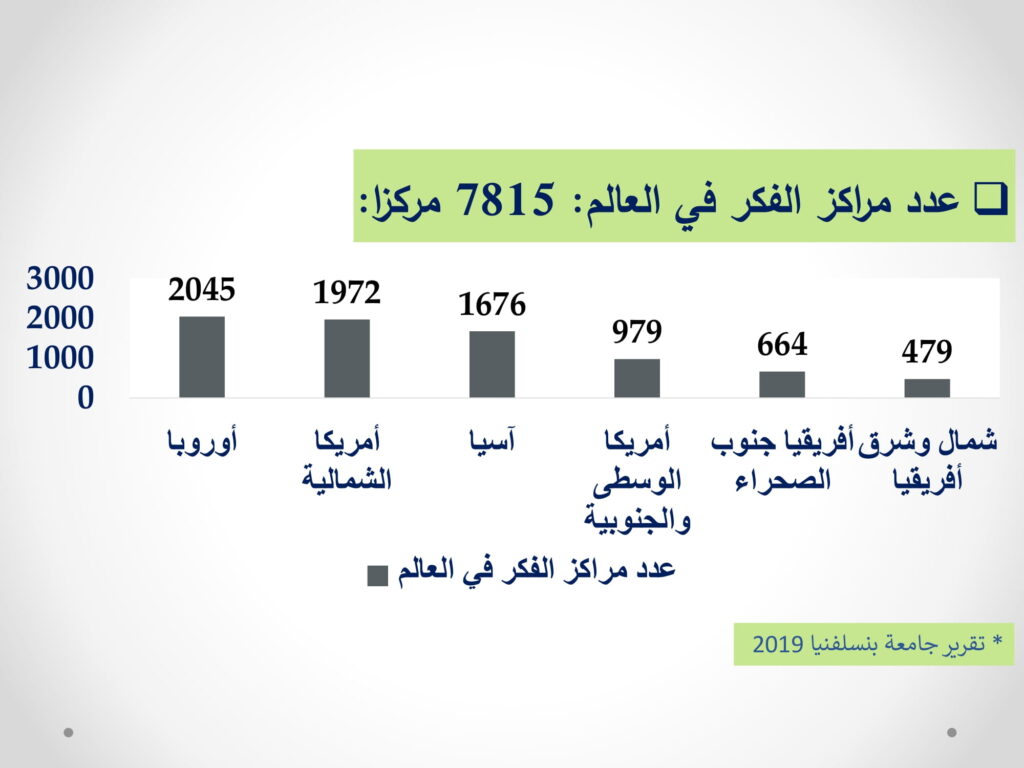 ❑ عدد مراكز الفكر في العالم: 7815 مركزا:

3000
2000
1000
0

2045
1972
1676
979
664
479

أوروبا
أمريكا الشمالية
آسيا
أمريكا الوسطى والجنوبية
أفريقيا جنوب الصحراء
شمال وشرق أفريقيا

عدد مراكز الفكر في العالم

* تقرير جامعة بنسلفنيا 2019